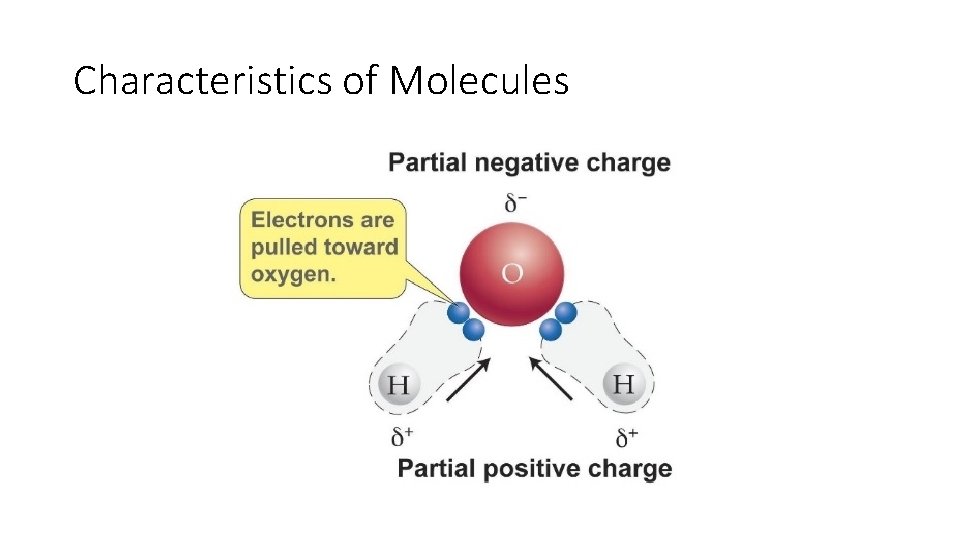 Characteristics of Molecules

Partial negative charge

$\delta^-$

Electrons are pulled toward oxygen.

O

H

H

$\delta^+$

$\delta^+$

Partial positive charge